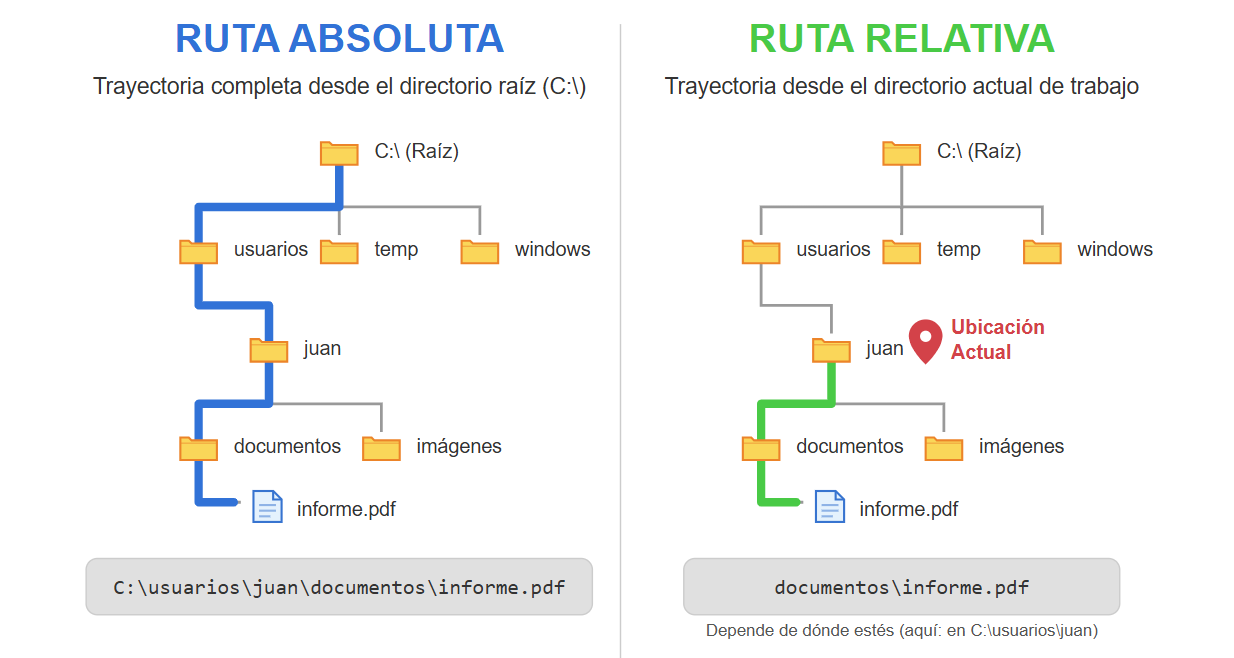 RUTA ABSOLUTA

Trayectoria completa desde el directorio raíz (C:\)

C:\ (Raíz)

usuarios

temp

windows

juan

documentos

imágenes

informe.pdf

C:\usuarios\juan\documentos\informe.pdf

RUTA RELATIVA

Trayectoria desde el directorio actual de trabajo

C:\ (Raíz)

usuarios

temp

windows

juan

Ubicación Actual

documentos

imágenes

informe.pdf

documentos\informe.pdf

Depende de dónde estés (aquí: en C:\usuarios\juan)